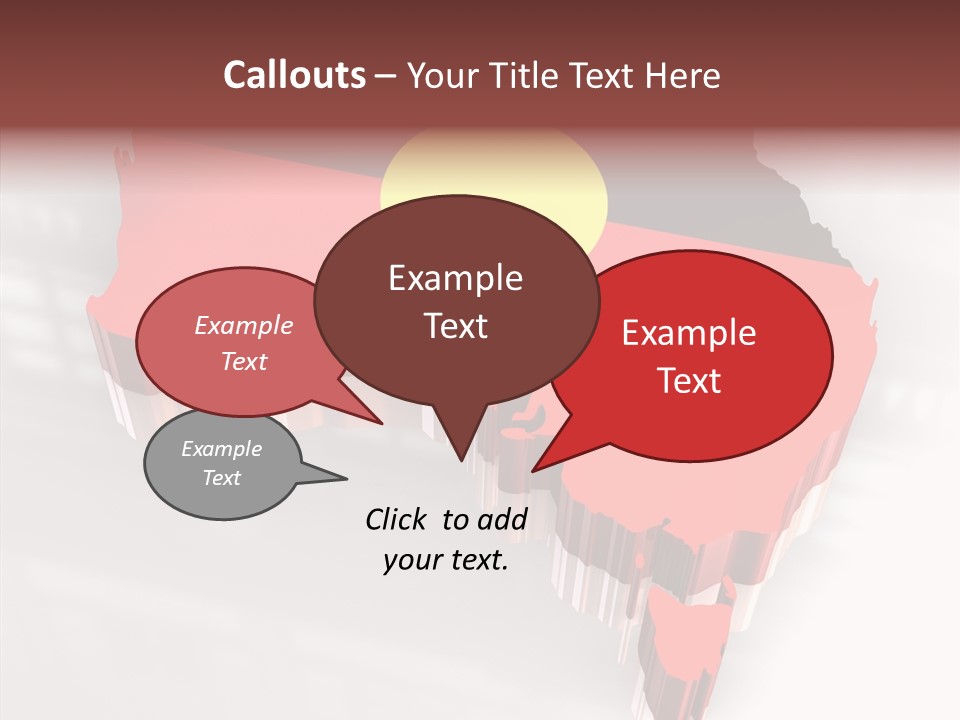 Callouts – Your Title Text Here

Example Text

Example Text

Example Text

Example Text

Click to add your text.